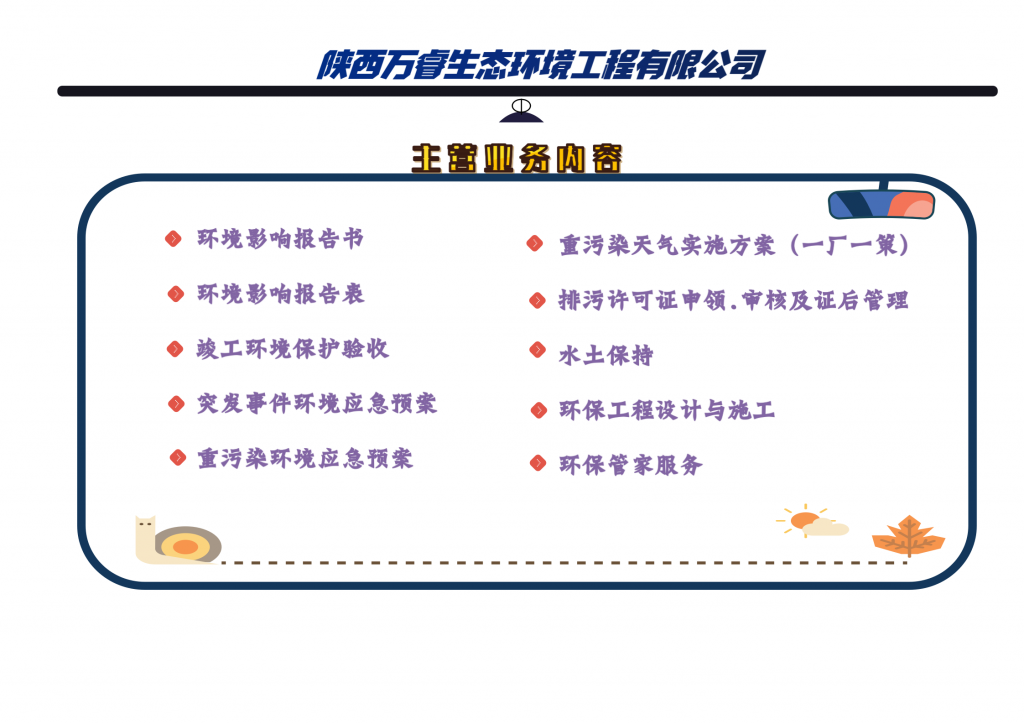 陕西万睿生态环境工程有限公司

主营业务内容

环境影响报告书

环境影响报告表

竣工环境保护验收

突发事件环境应急预案

重污染环境应急预案

重污染天气实施方案（一厂一策）

排污许可证申领.审核及证后管理

水土保持

环保工程设计与施工

环保管家服务